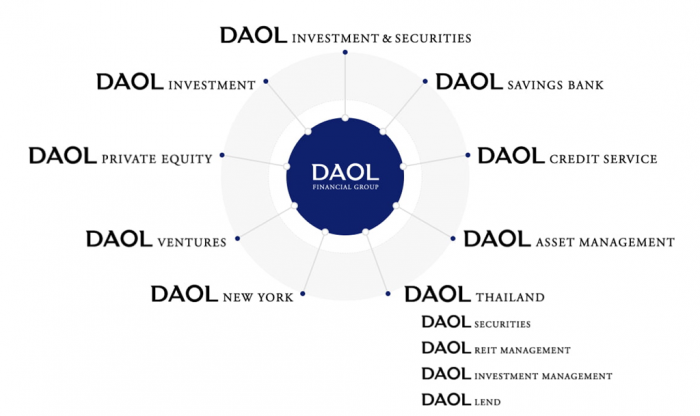 DAOL INVESTMENT & SECURITIES

DAOL INVESTMENT

DAOL SAVINGS BANK

DAOL PRIVATE EQUITY

DAOL
FINANCIAL GROUP

DAOL CREDIT SERVICE

DAOL VENTURES

DAOL ASSET MANAGEMENT

DAOL NEW YORK

DAOL THAILAND

DAOL SECURITIES

DAOL REIT MANAGEMENT

DAOL INVESTMENT MANAGEMENT

DAOL LEND